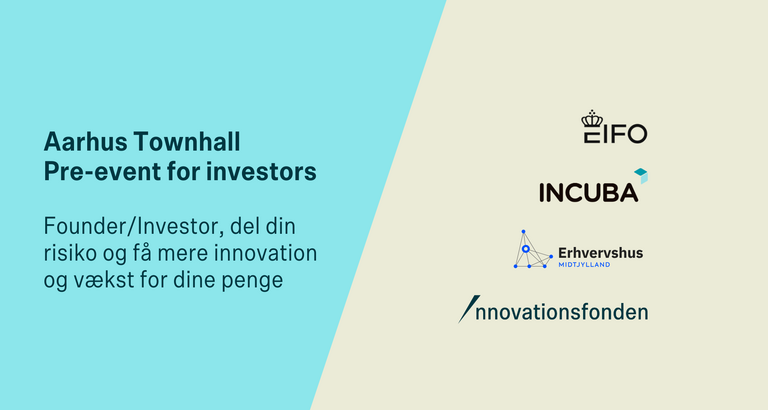 Aarhus Townhall
Pre-event for investors

Founder/Investor, del din risiko og få mere innovation og vækst for dine penge

EIFO

INCUBA

Erhvervshus
MIDTJYLLAND

Innovationsfonden